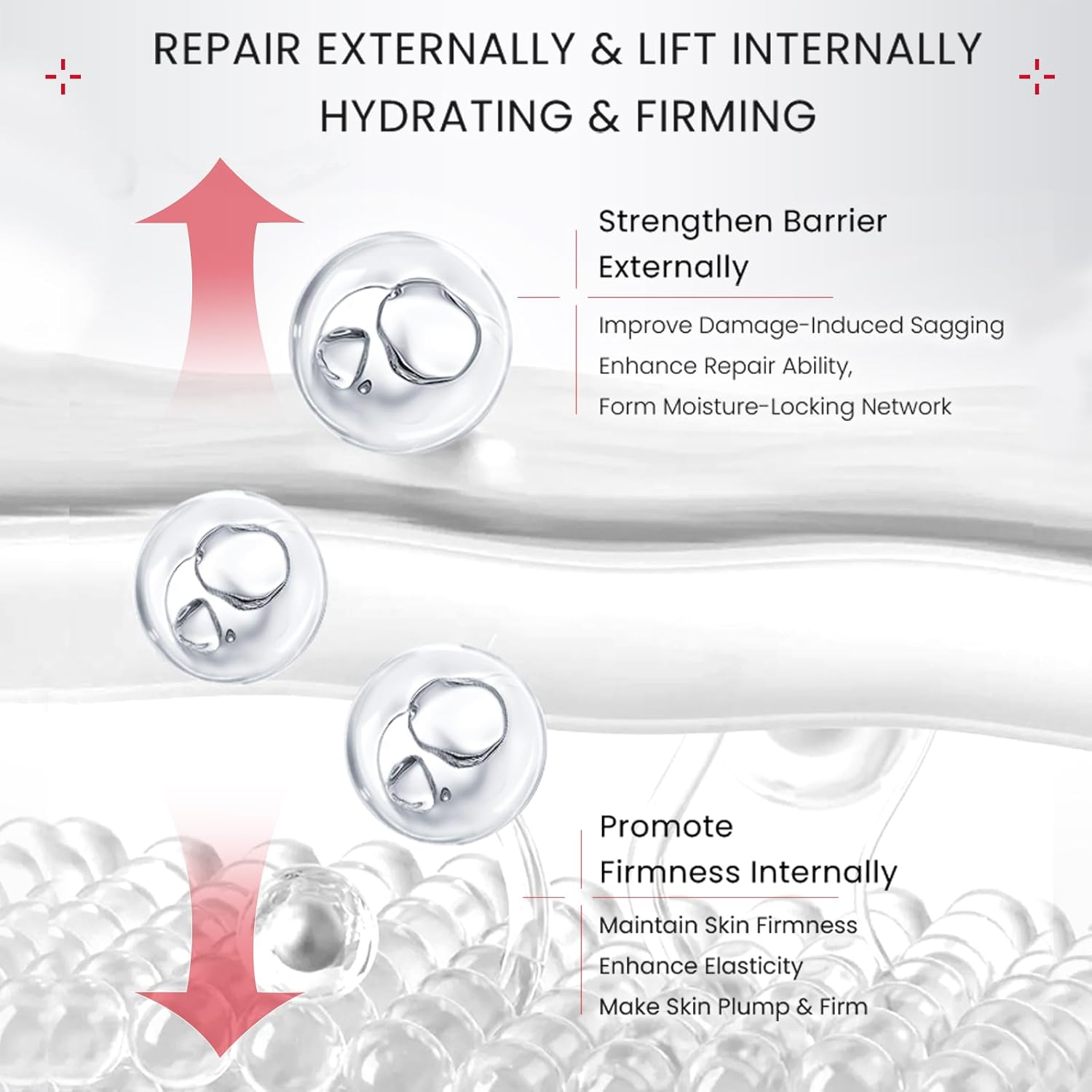 REPAIR EXTERNALLY & LIFT INTERNALLY
HYDRATING & FIRMING

Strengthen Barrier Externally

Improve Damage-Induced Sagging
Enhance Repair Ability,
Form Moisture-Locking Network

Promote Firmness Internally

Maintain Skin Firmness
Enhance Elasticity
Make Skin Plump & Firm